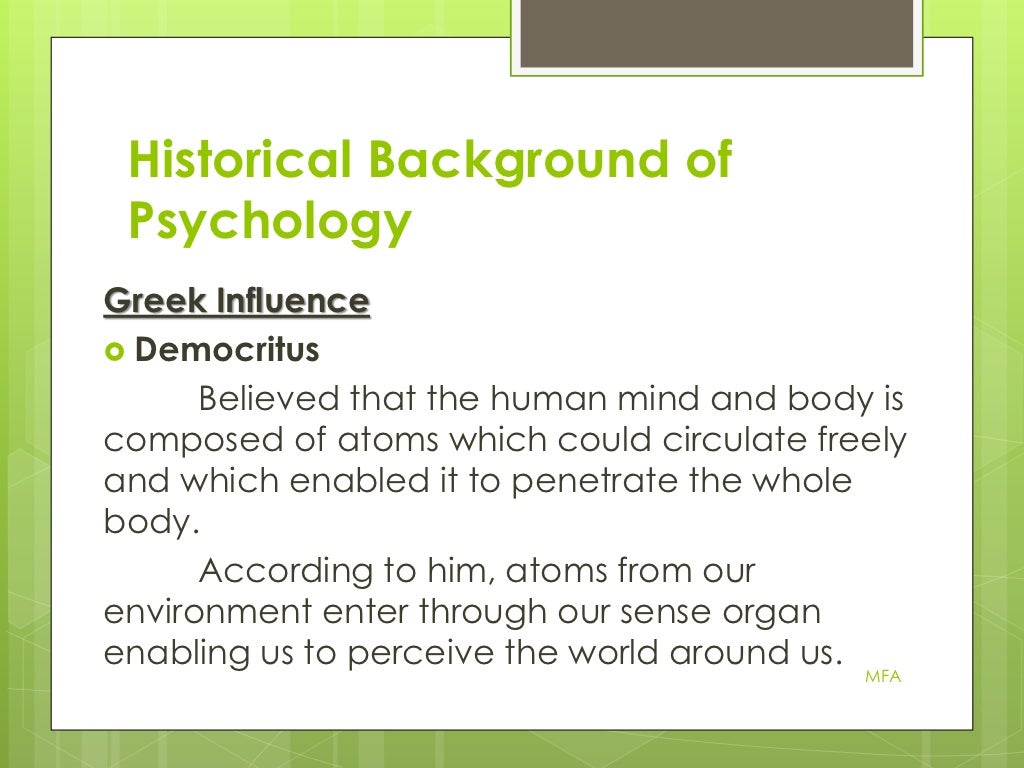 Historical Background of Psychology

Greek Influence

Democritus

Believed that the human mind and body is composed of atoms which could circulate freely and which enabled it to penetrate the whole body.

According to him, atoms from our environment enter through our sense organ enabling us to perceive the world around us.

MFA